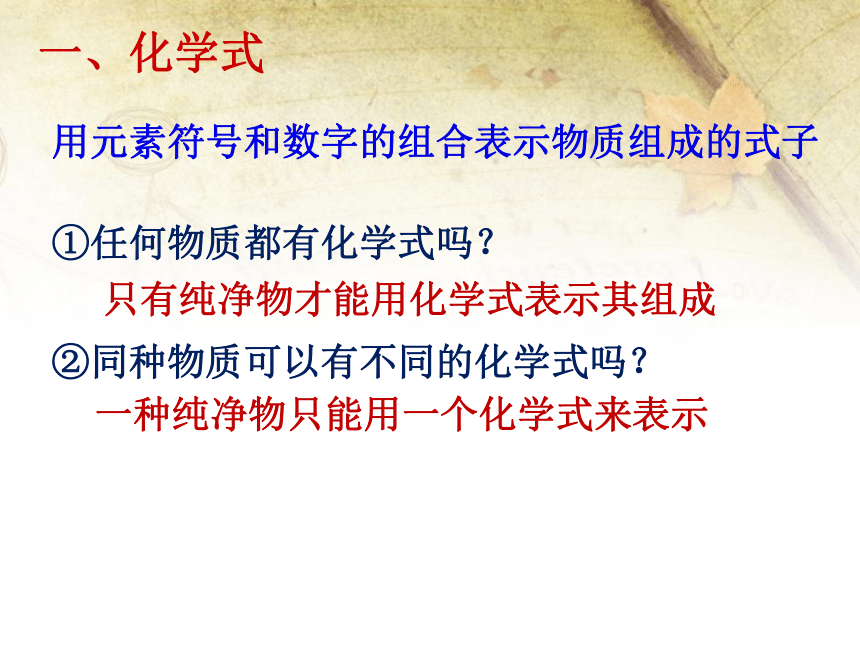 一、化学式

用元素符号和数字的组合表示物质组成的式子

①任何物质都有化学式吗？

只有纯净物才能用化学式表示其组成

②同种物质可以有不同的化学式吗？

一种纯净物只能用一个化学式来表示